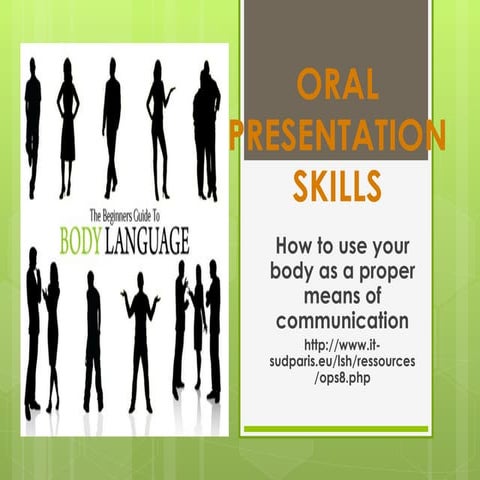 The Beginners Guide To
BODY LANGUAGE

ORAL PRESENTATION SKILLS

How to use your body as a proper means of communication

http://www.it-sudparis.eu/lsh/ressources/ops8.php